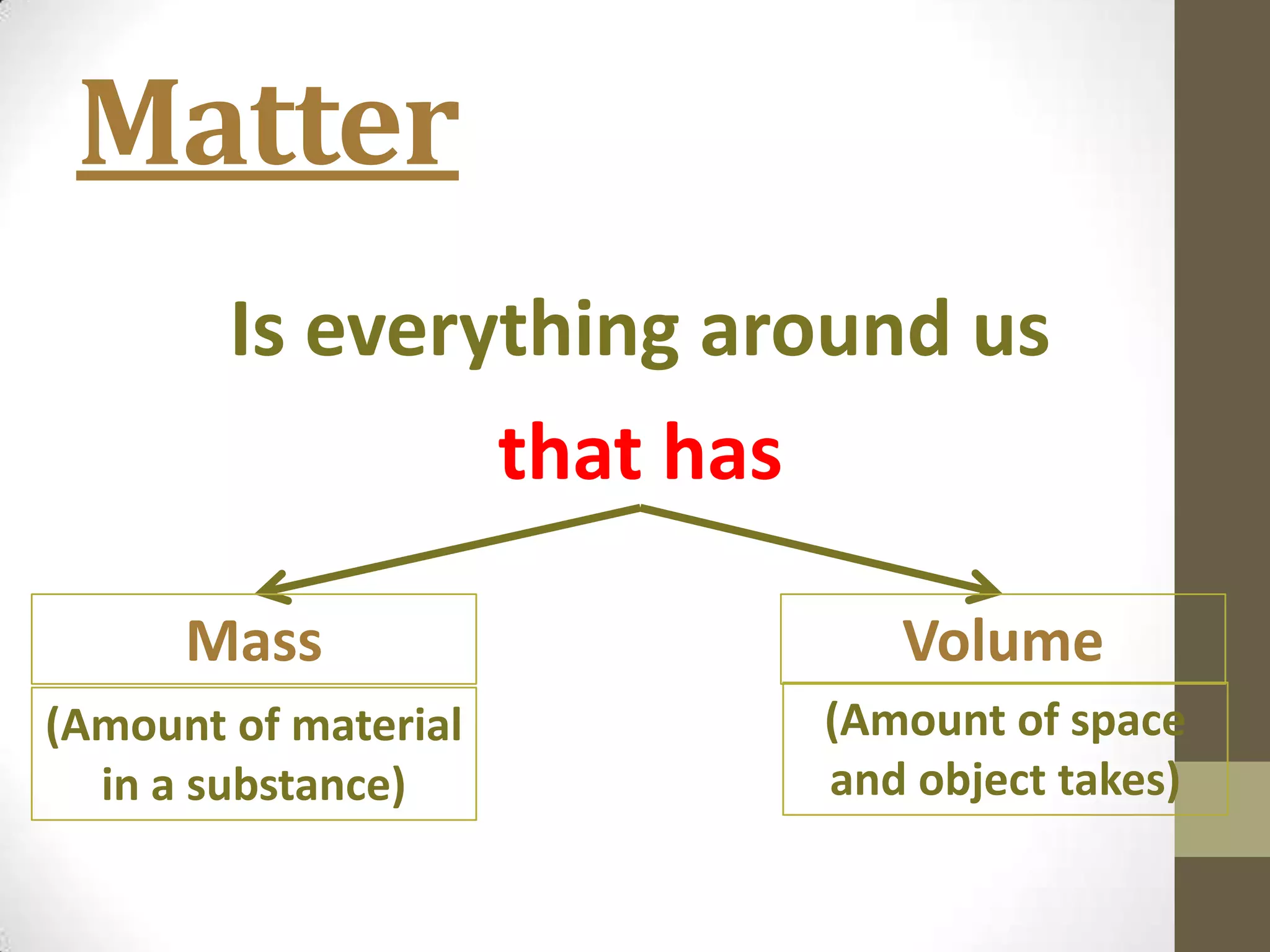 Matter

Is everything around us

that has

Mass

(Amount of material in a substance)

Volume

(Amount of space and object takes)